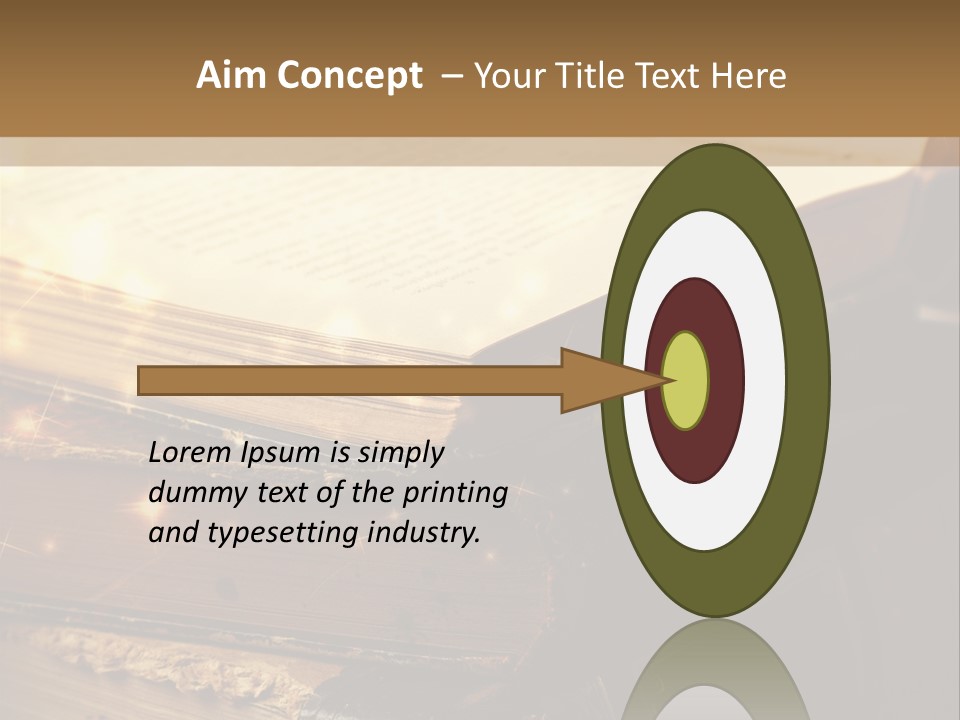 Aim Concept – Your Title Text Here

Lorem Ipsum is simply dummy text of the printing and typesetting industry.